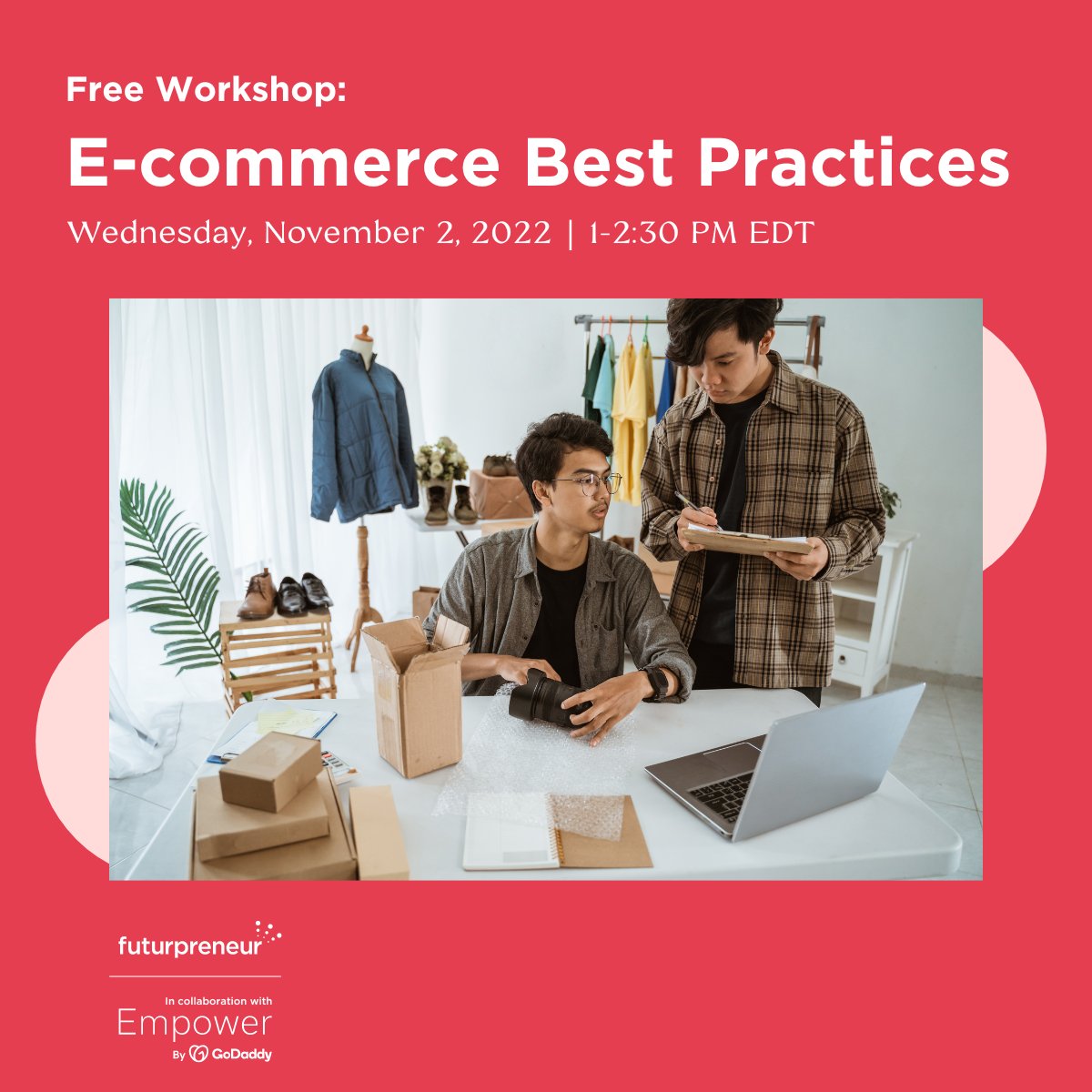 Free Workshop:

E-commerce Best Practices

Wednesday, November 2, 2022 | 1-2:30 PM EDT

futurpreneur

In collaboration with

Empower

By GoDaddy